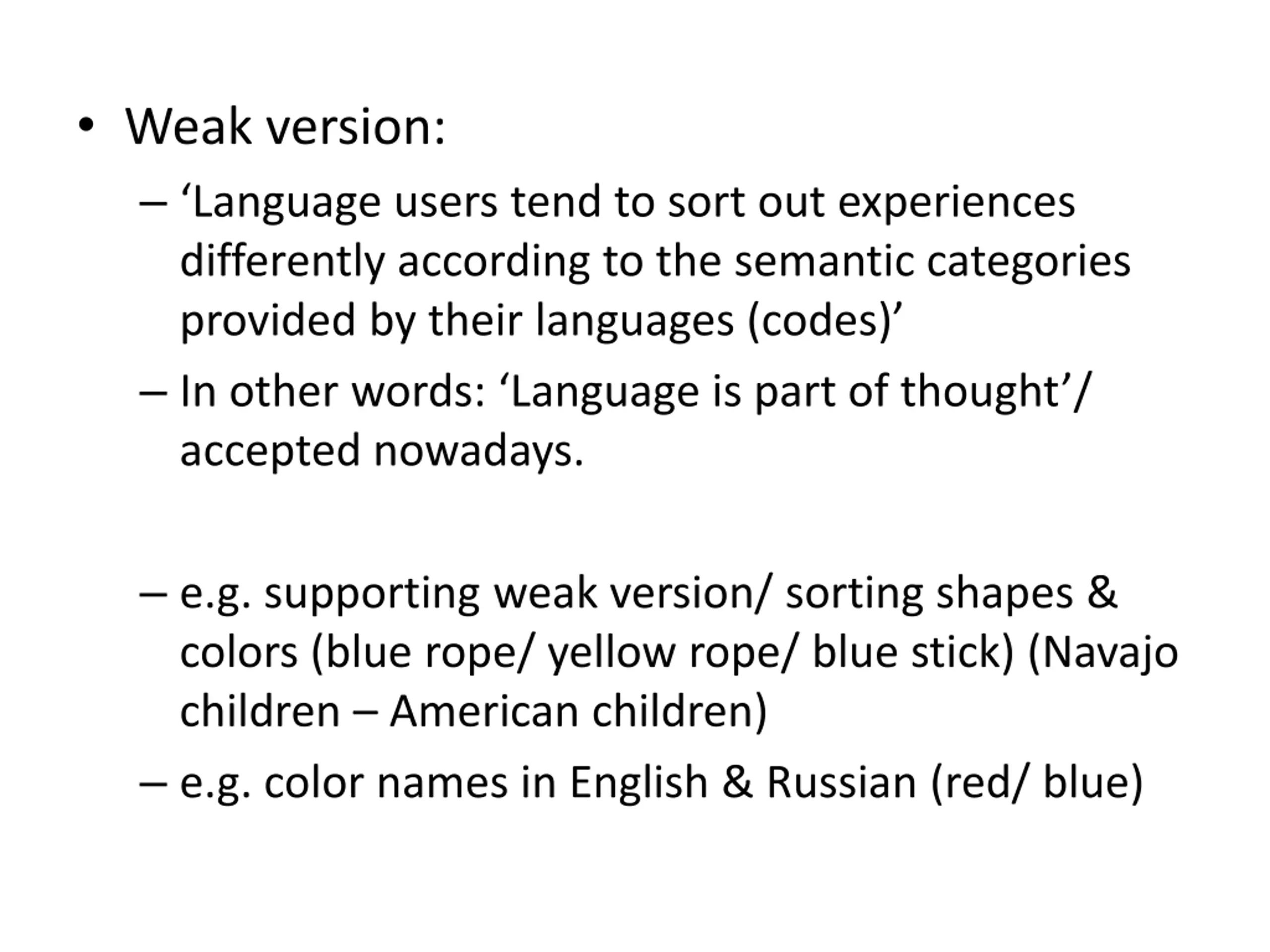 • Weak version:

– ‘Language users tend to sort out experiences differently according to the semantic categories provided by their languages (codes)’

– In other words: ‘Language is part of thought’/ accepted nowadays.

– e.g. supporting weak version/ sorting shapes & colors (blue rope/ yellow rope/ blue stick) (Navajo children – American children)

– e.g. color names in English & Russian (red/ blue)